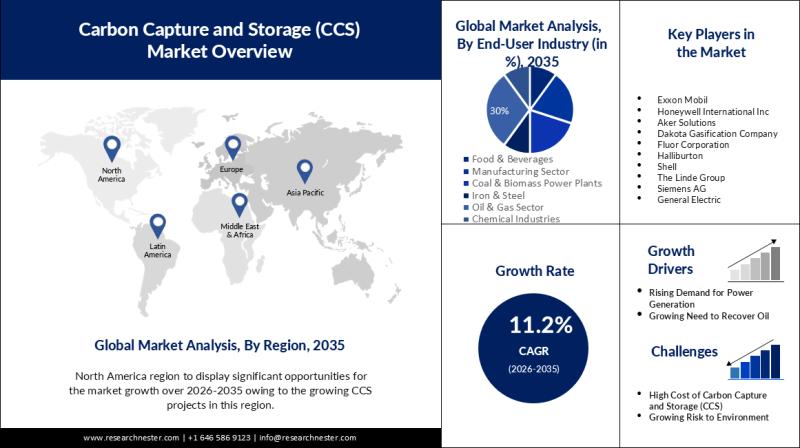 Carbon Capture and Storage (CCS) Market Overview

North America

Europe

Asia Pacific

Middle East & Africa

Latin America

Global Market Analysis, By Region, 2035

North America region to display significant opportunities for the market growth over 2026-2035 owing to the growing CCS projects in this region.

www.researchnester.com | +1 646 586 9123 | info@researchnester.com

Global Market Analysis, By End-User Industry (in %), 2035

30%

- Food & Beverages
- Manufacturing Sector
- Coal & Biomass Power Plants
- Iron & Steel
- Oil & Gas Sector
- Chemical Industries

Key Players in the Market

- Exxon Mobil
- Honeywell International Inc
- Aker Solutions
- Dakota Gasification Company
- Fluor Corporation
- Halliburton
- Shell
- The Linde Group
- Siemens AG
- General Electric

Growth Rate

11.2%

CAGR

(2026-2035)

Growth Drivers

- Rising Demand for Power Generation
- Growing Need to Recover Oil

Challenges

- High Cost of Carbon Capture and Storage (CCS)
- Growing Risk to Environment